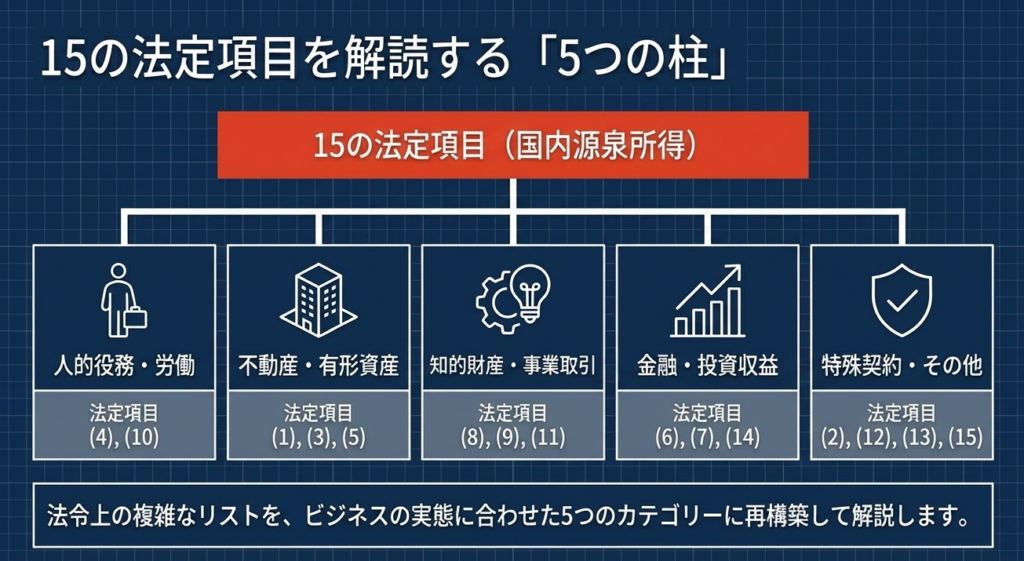 15の法定項目を解読する「5つの柱」

15の法定項目（国内源泉所得）

人的役務・労働
法定項目
(4), (10)

不動産・有形資産
法定項目
(1), (3), (5)

知的財産・事業取引
法定項目
(8), (9), (11)

金融・投資収益
法定項目
(6), (7), (14)

特殊契約・その他
法定項目
(2), (12), (13), (15)

法令上の複雑なリストを、ビジネスの実態に合わせた5つのカテゴリーに再構築して解説します。